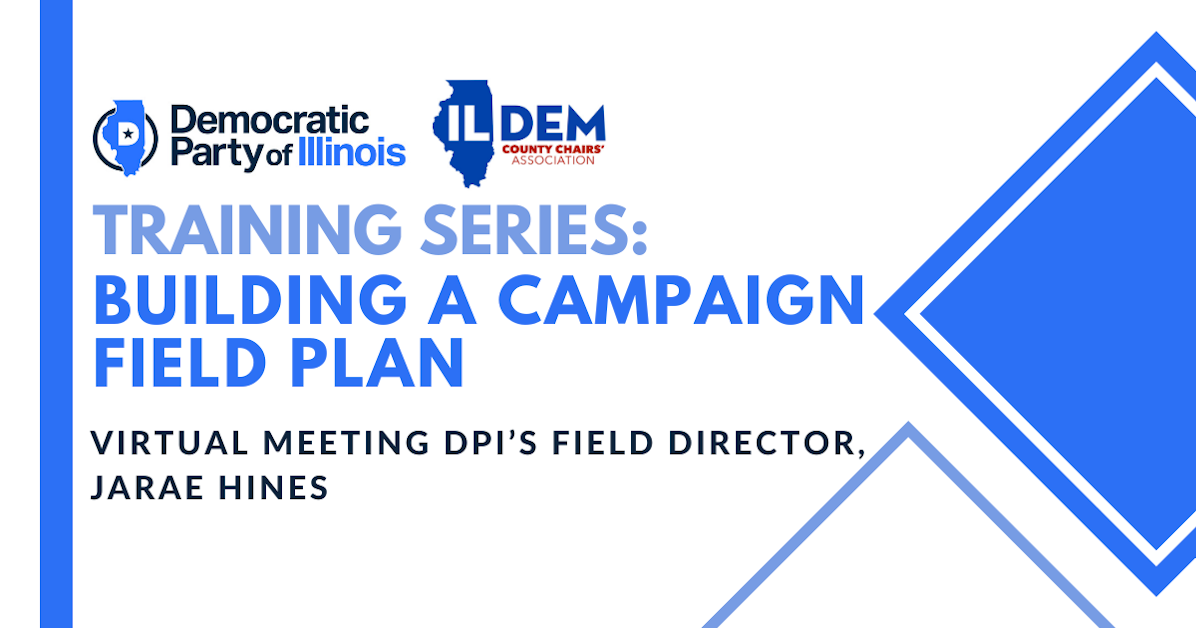 Democratic Party of Illinois

IL DEM COUNTY CHAIRS' ASSOCIATION

TRAINING SERIES: BUILDING A CAMPAIGN FIELD PLAN

VIRTUAL MEETING DPI'S FIELD DIRECTOR, JARAE HINES